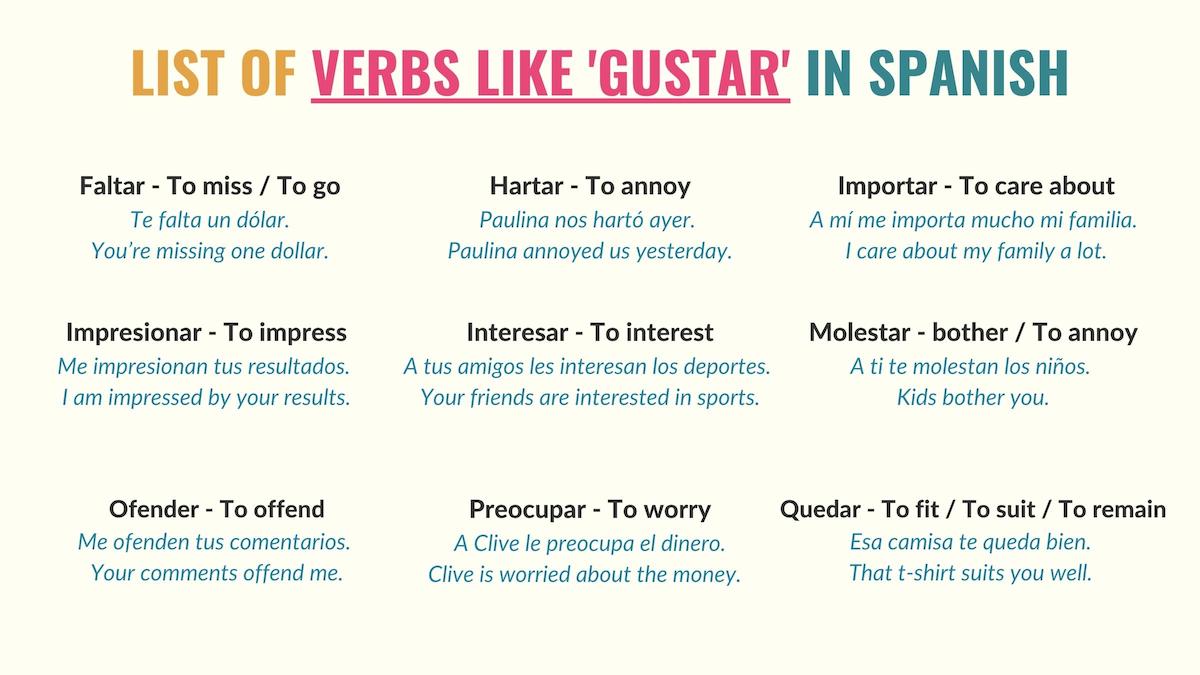 LIST OF VERBS LIKE 'GUSTAR' IN SPANISH

Faltar - To miss / To go
Te falta un dólar.
You're missing one dollar.

Hartar - To annoy
Paulina nos hartó ayer.
Paulina annoyed us yesterday.

Importar - To care about
A mí me importa mucho mi familia.
I care about my family a lot.

Impresionar - To impress
Me impresionan tus resultados.
I am impressed by your results.

Interesar - To interest
A tus amigos les interesan los deportes.
Your friends are interested in sports.

Molestar - bother / To annoy
A ti te molestan los niños.
Kids bother you.

Ofender - To offend
Me ofenden tus comentarios.
Your comments offend me.

Preocupar - To worry
A Clive le preocupa el dinero.
Clive is worried about the money.

Quedar - To fit / To suit / To remain
Esa camisa te queda bien.
That t-shirt suits you well.